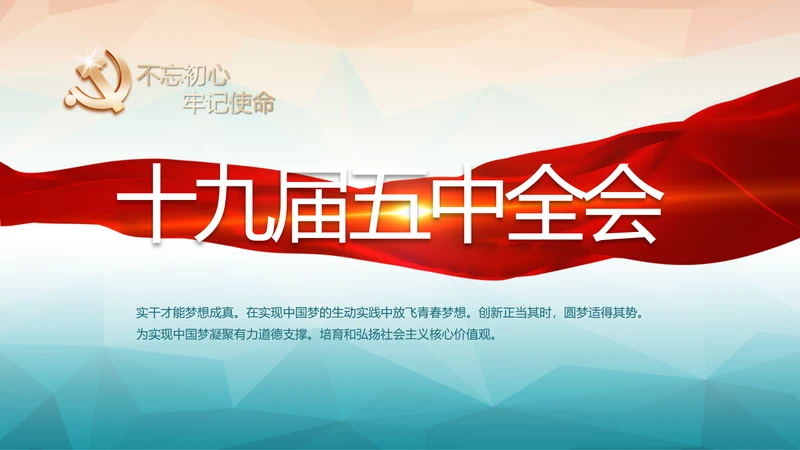 不忘初心
牢记使命

十九届五中全会

实干才能梦想成真。在实现中国梦的生动实践中放飞青春梦想。创新正当其时，圆梦适得其势。为实现中国梦凝聚有力道德支撑。培育和弘扬社会主义核心价值观。